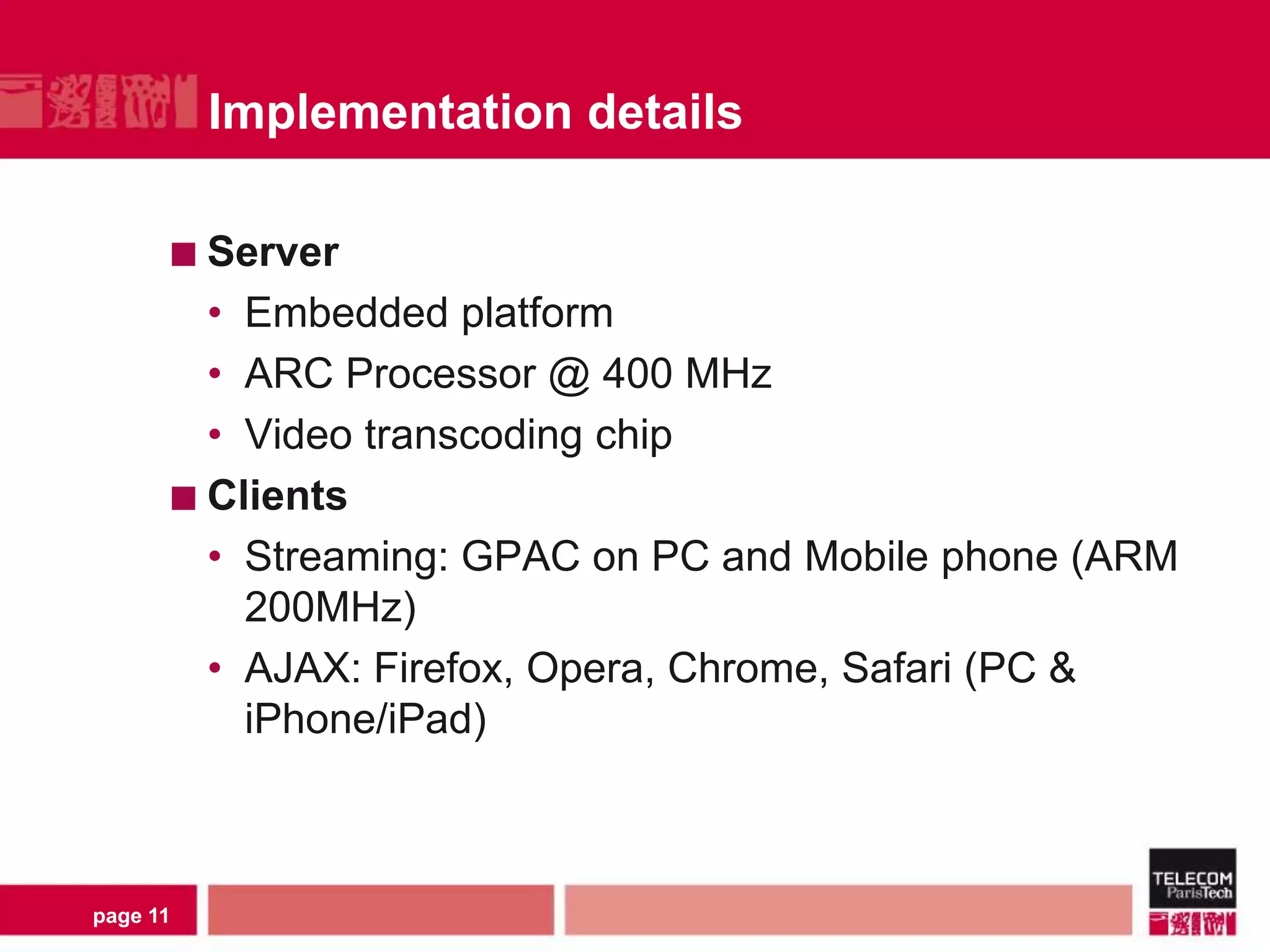 Implementation details

■ Server
• Embedded platform
• ARC Processor @ 400 MHz
• Video transcoding chip

■ Clients
• Streaming: GPAC on PC and Mobile phone (ARM 200MHz)
• AJAX: Firefox, Opera, Chrome, Safari (PC & iPhone/iPad)

page 11

TELECOM ParisTech